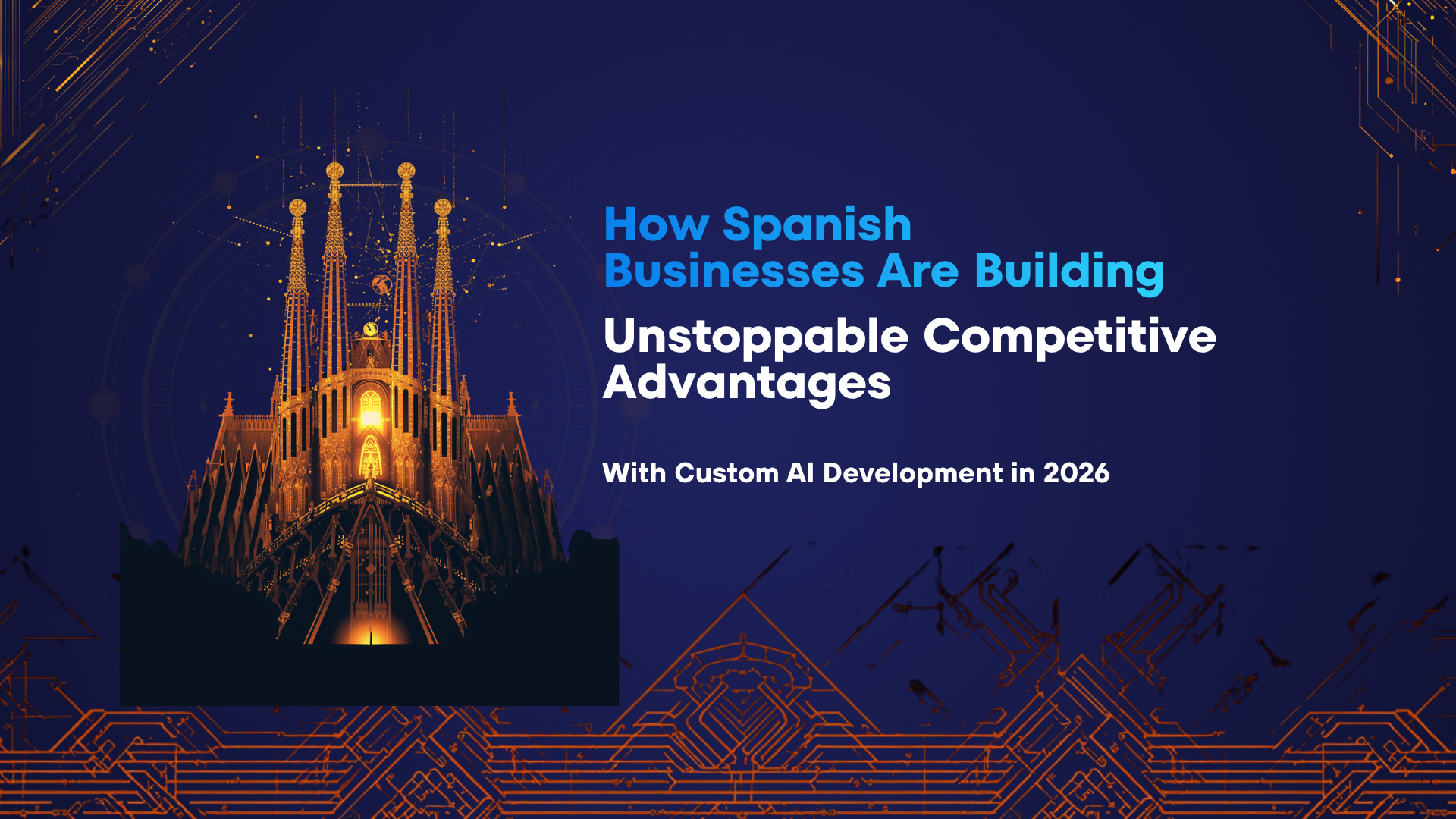 How Spanish Businesses Are Building Unstoppable Competitive Advantages

With Custom AI Development in 2026